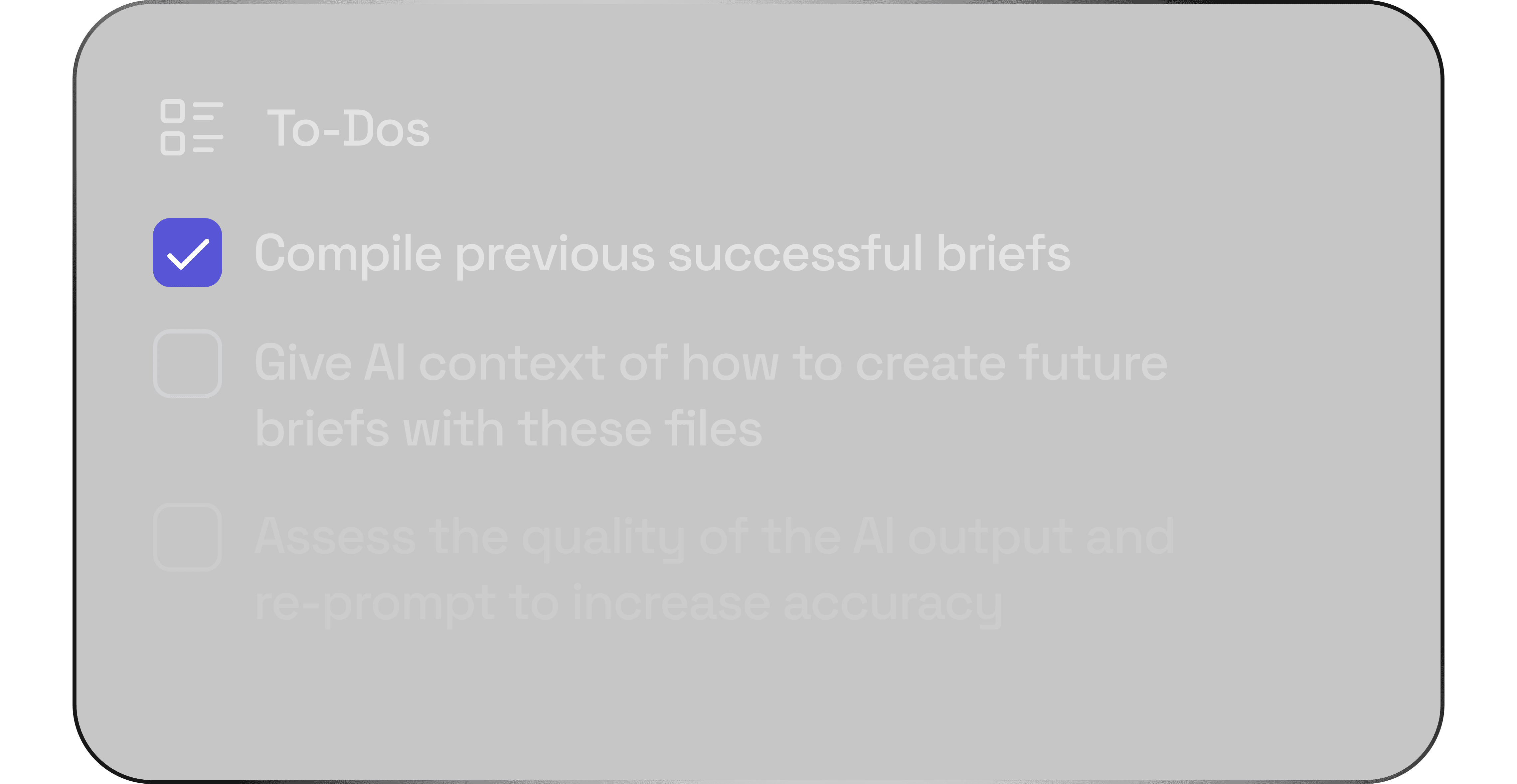 To-Dos

Compile previous successful briefs

Give AI context of how to create future briefs with these files

Assess the quality of the AI output and re-prompt to increase accuracy